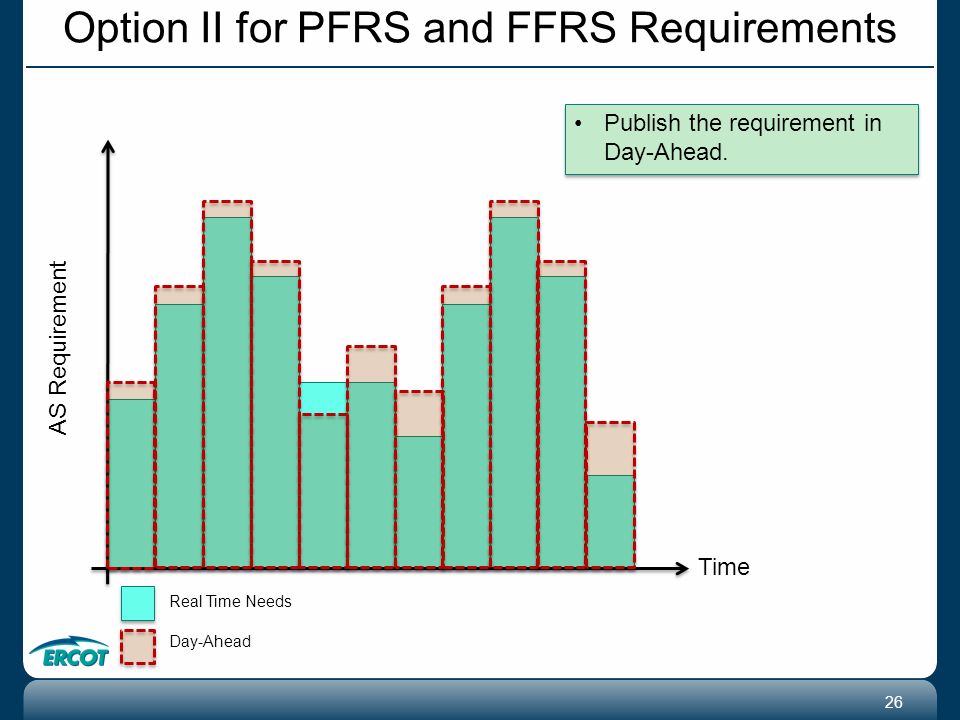 Option II for PFRS and FFRS Requirements

• Publish the requirement in Day-Ahead.

AS Requirement

Time

Real Time Needs

Day-Ahead

ERCOT

26